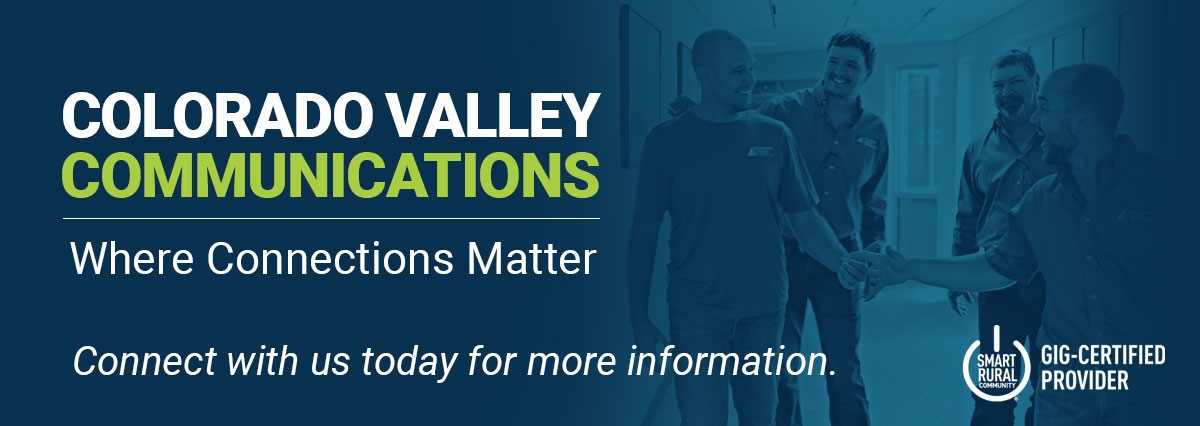 COLORADO VALLEY
COMMUNICATIONS

Where Connections Matter

Connect with us today for more information.

SMART RURAL COMMUNITY

GIG-CERTIFIED PROVIDER